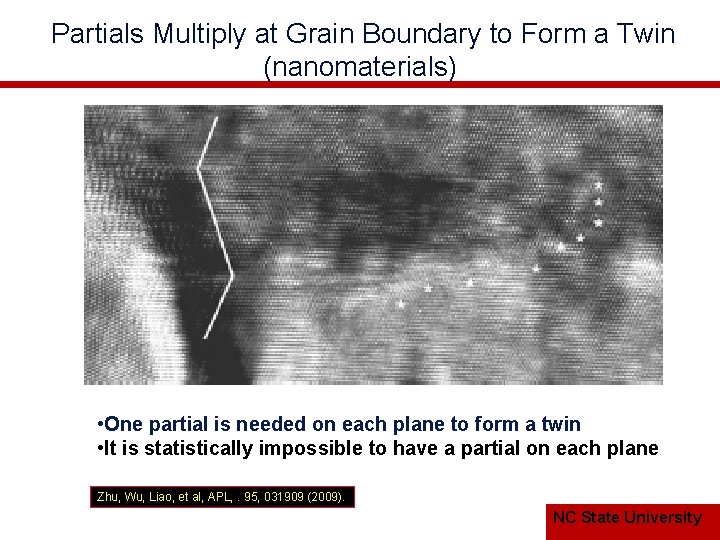 Partials Multiply at Grain Boundary to Form a Twin (nanomaterials)

•One partial is needed on each plane to form a twin
•It is statistically impossible to have a partial on each plane

Zhu, Wu, Liao, et al, APL, . 95, 031909 (2009).

NC State University